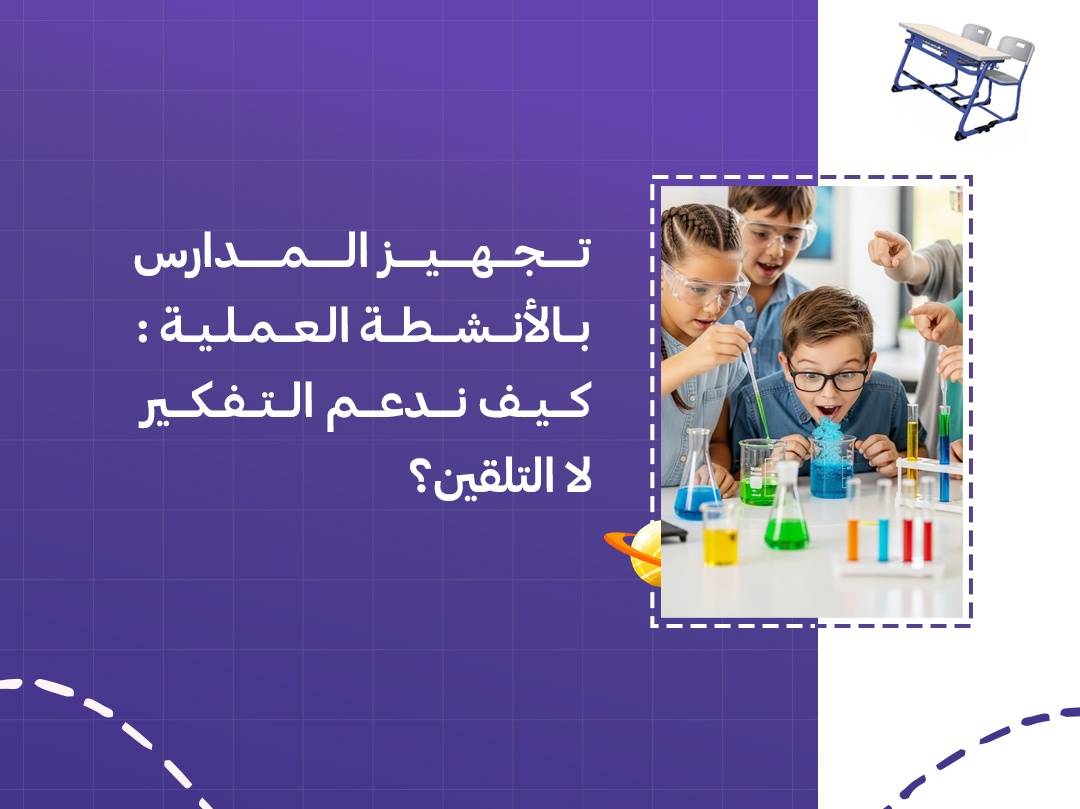 تجهيز المدارس بالأنشطة العملية : كيف ندعم التفكير لا التلقين؟